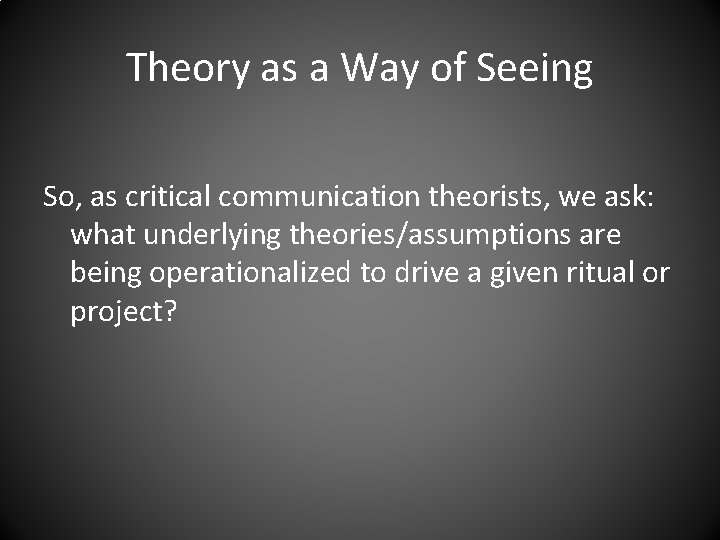 Theory as a Way of Seeing

So, as critical communication theorists, we ask: what underlying theories/assumptions are being operationalized to drive a given ritual or project?